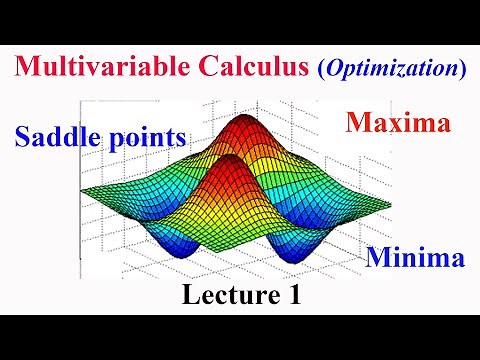 Multivariable Calculus (Optimization)

Saddle points

Maxima

Minima

Lecture 1